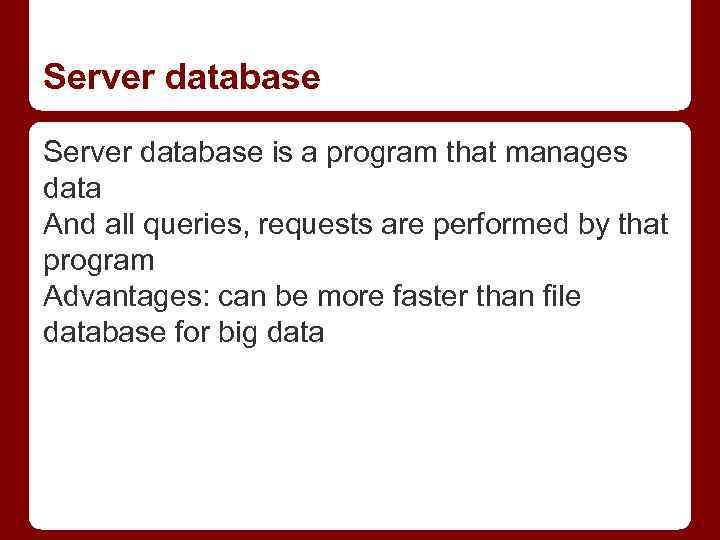 Server database

Server database is a program that manages data
And all queries, requests are performed by that program
Advantages: can be more faster than file database for big data